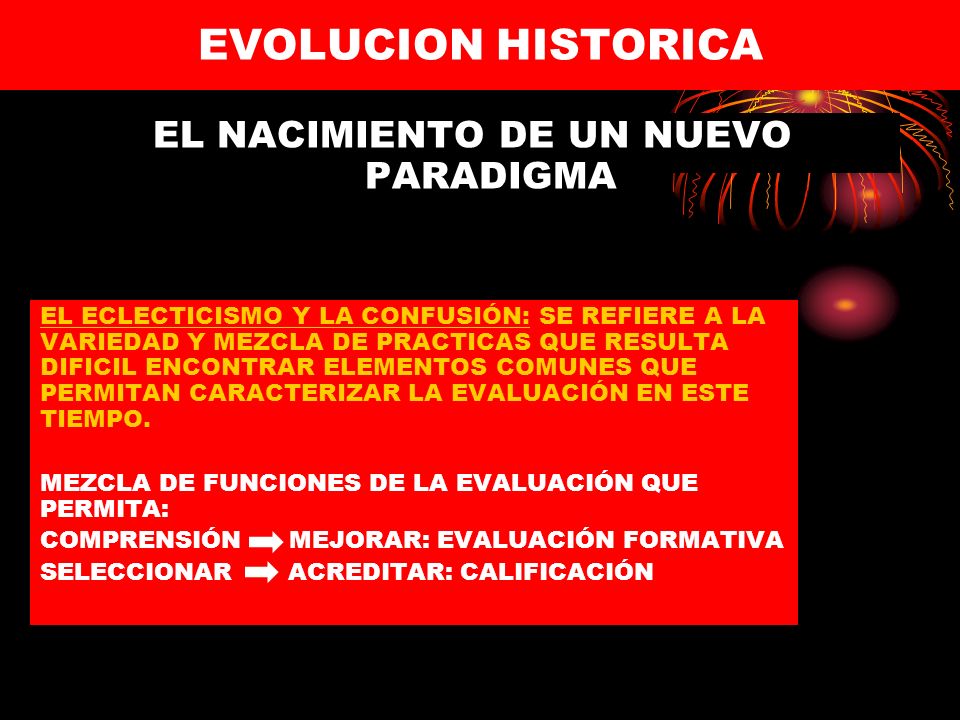 EVOLUCION HISTORICA

EL NACIMIENTO DE UN NUEVO PARADIGMA

EL ECLECTICISMO Y LA CONFUSIÓN: SE REFIERE A LA VARIEDAD Y MEZCLA DE PRACTICAS QUE RESULTA DIFICIL ENCONTRAR ELEMENTOS COMUNES QUE PERMITAN CARACTERIZAR LA EVALUACIÓN EN ESTE TIEMPO.

MEZCLA DE FUNCIONES DE LA EVALUACIÓN QUE PERMITA:
COMPRENSIÓN → MEJORAR: EVALUACIÓN FORMATIVA
SELECCIONAR → ACREDITAR: CALIFICACIÓN